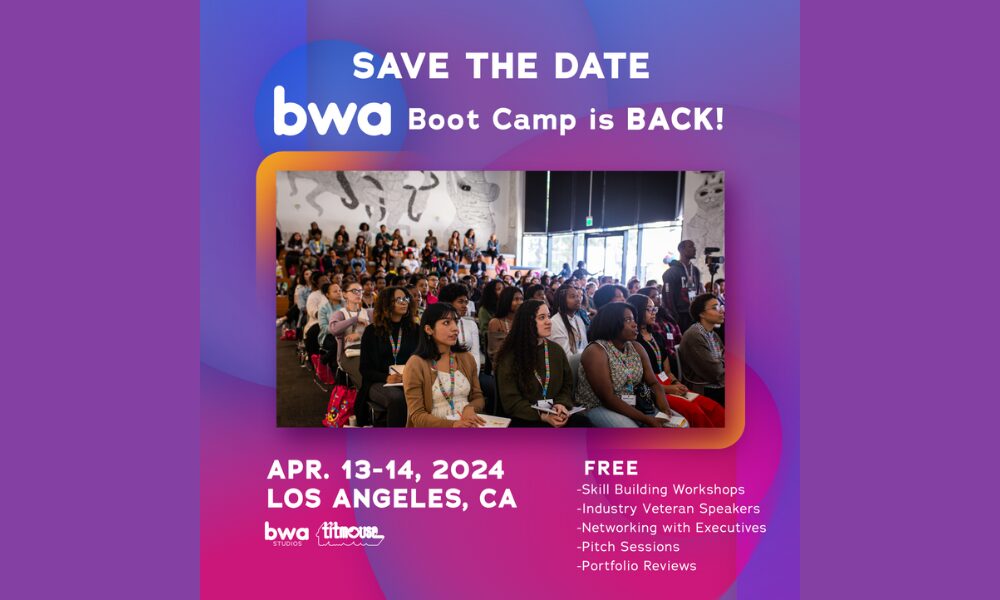 SAVE THE DATE

bwa Boot Camp is BACK!

APR. 13-14, 2024
LOS ANGELES, CA

bwa STUDIOS titmouse

FREE
-Skill Building Workshops
-Industry Veteran Speakers
-Networking with Executives
-Pitch Sessions
-Portfolio Reviews